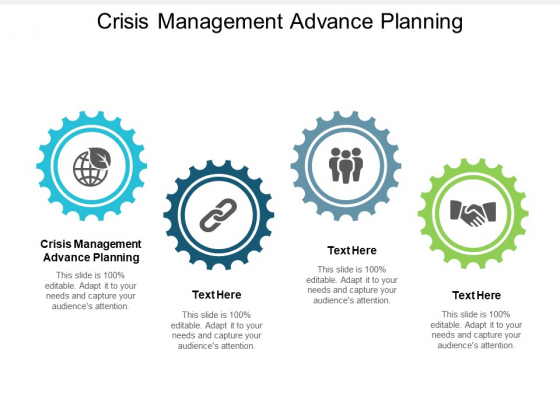 Crisis Management Advance Planning

Crisis Management Advance Planning

This slide is 100% editable. Adapt it to your needs and capture your audience's attention.

Text Here

This slide is 100% editable. Adapt it to your needs and capture your audience's attention.

Text Here

This slide is 100% editable. Adapt it to your needs and capture your audience's attention.

Text Here

This slide is 100% editable. Adapt it to your needs and capture your audience's attention.